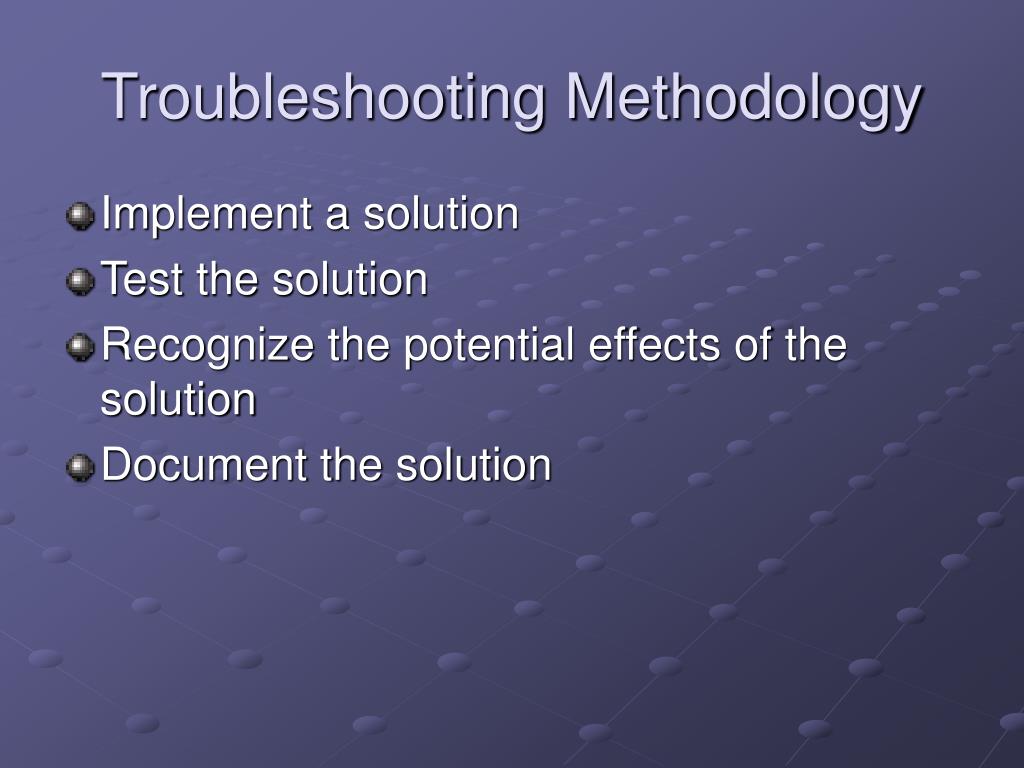 Troubleshooting Methodology

Implement a solution

Test the solution

Recognize the potential effects of the solution

Document the solution